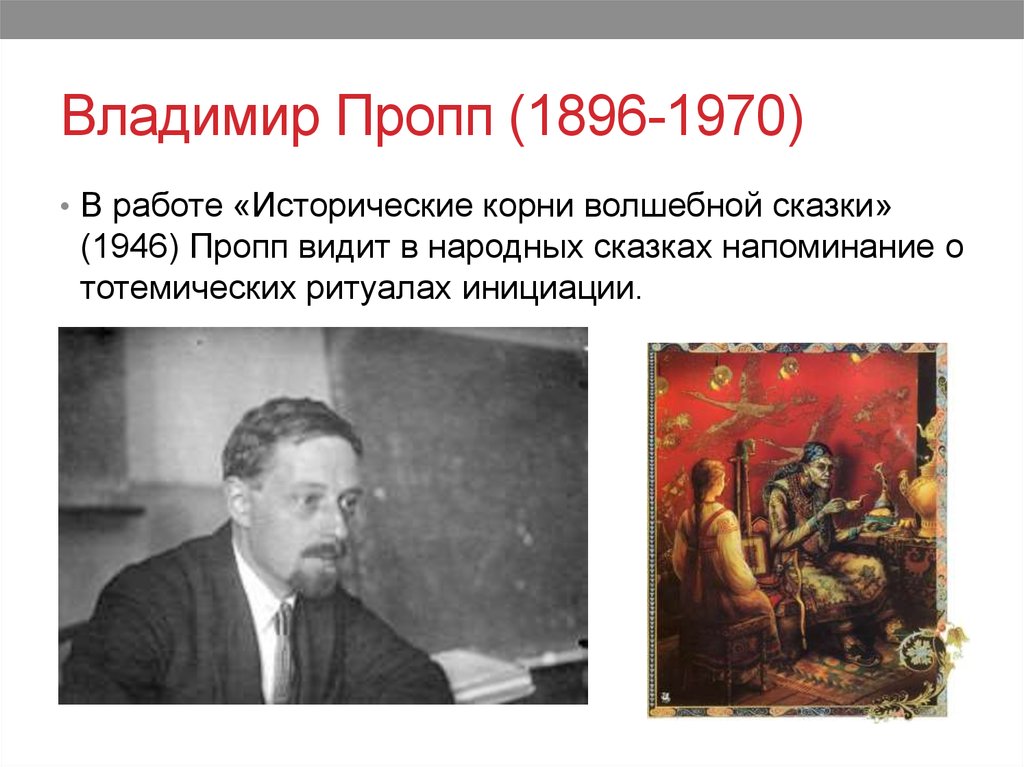 Владимир Пропп (1896-1970)

• В работе «Исторические корни волшебной сказки» (1946) Пропп видит в народных сказках напоминание о тотемических ритуалах инициации.